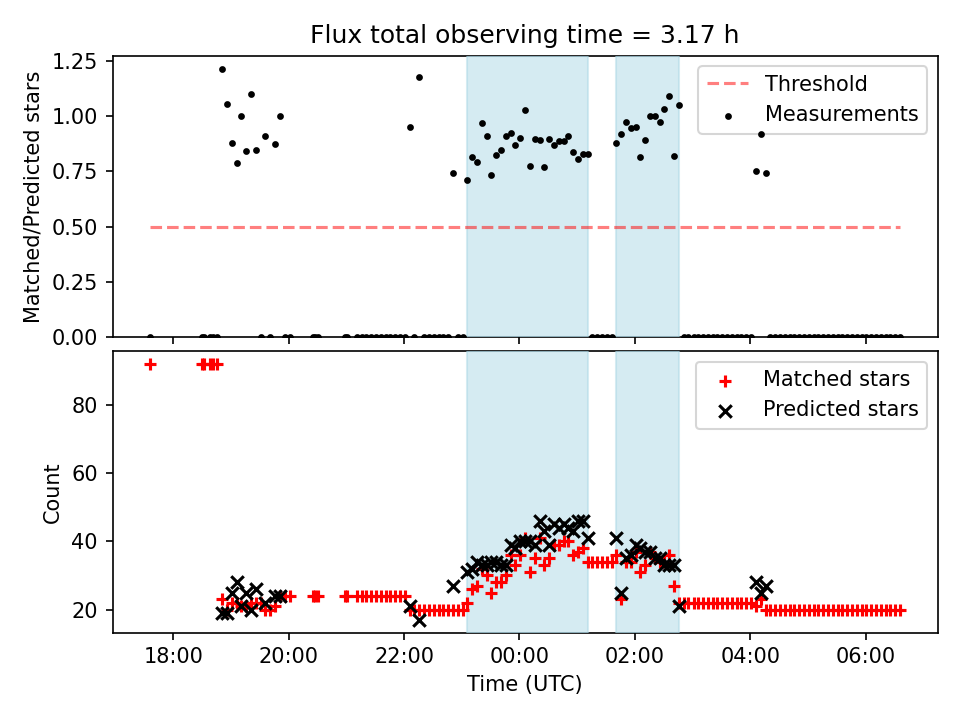 Flux total observing time = 3.17 h

Matched/Predicted stars

1.25
1.00
0.75
0.50
0.25
0.00

Threshold
Measurements

Count

80
60
40
20

Matched stars
Predicted stars

18:00
20:00
22:00
00:00
02:00
04:00
06:00

Time (UTC)